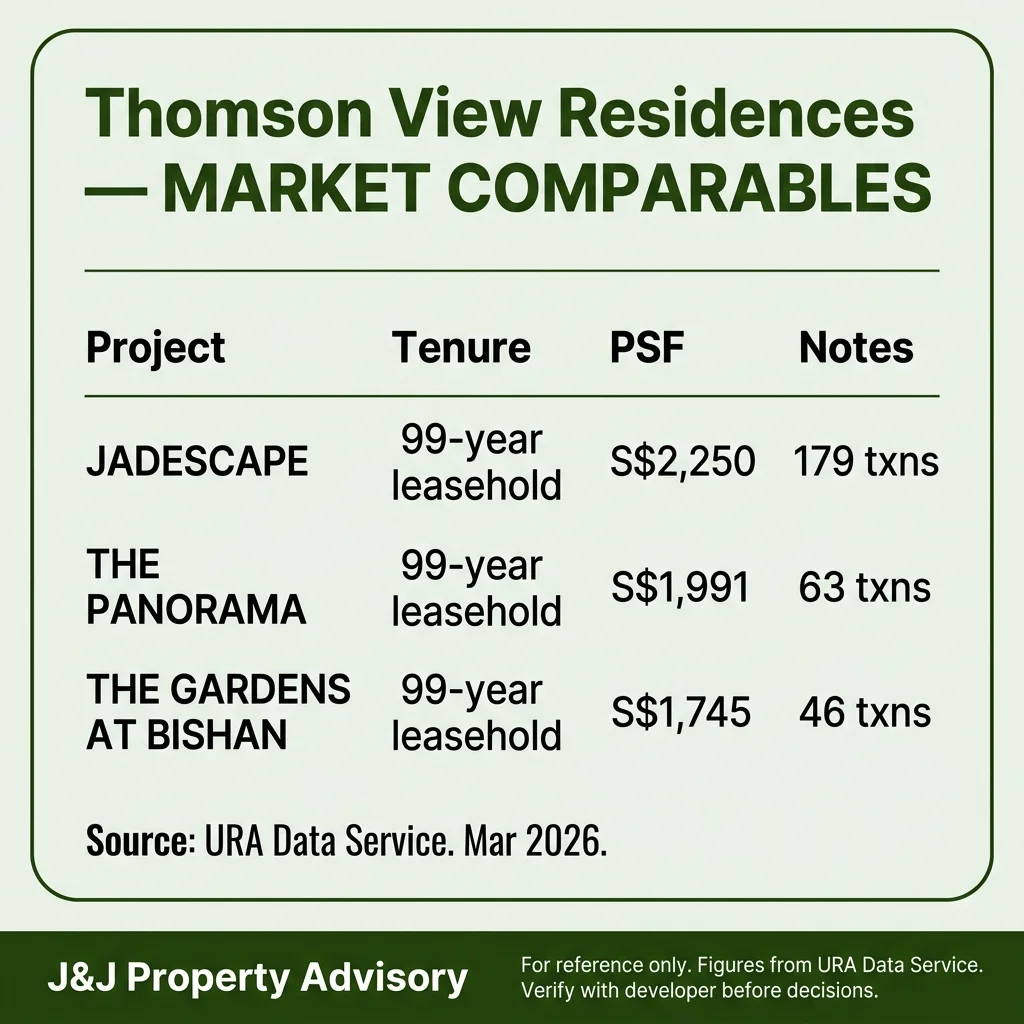 Thomson View Residences — MARKET COMPARABLES

| Project | Tenure | PSF | Notes |
|---|---|---|---|
| JADESCAPE | 99-year leasehold | S$2,250 | 179 txns |
| THE PANORAMA | 99-year leasehold | S$1,991 | 63 txns |
| THE GARDENS AT BISHAN | 99-year leasehold | S$1,745 | 46 txns |

Source: URA Data Service. Mar 2026.

J&J Property Advisory

For reference only. Figures from URA Data Service. Verify with developer before decisions.